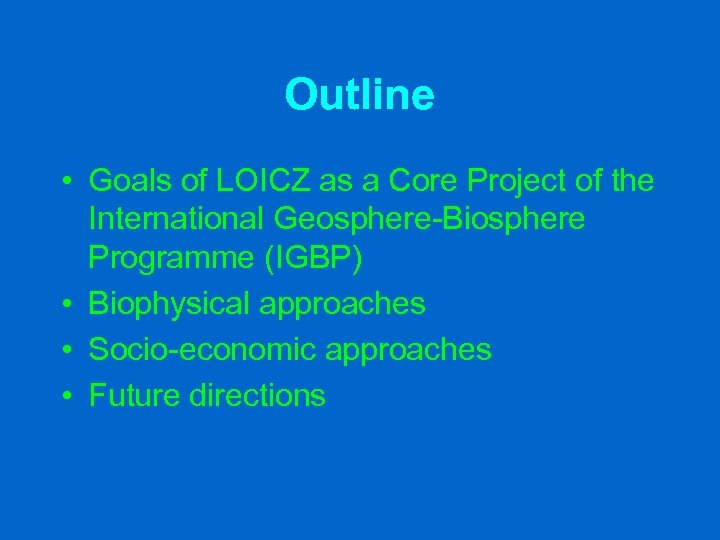 Outline

• Goals of LOICZ as a Core Project of the International Geosphere-Biosphere Programme (IGBP)
• Biophysical approaches
• Socio-economic approaches
• Future directions